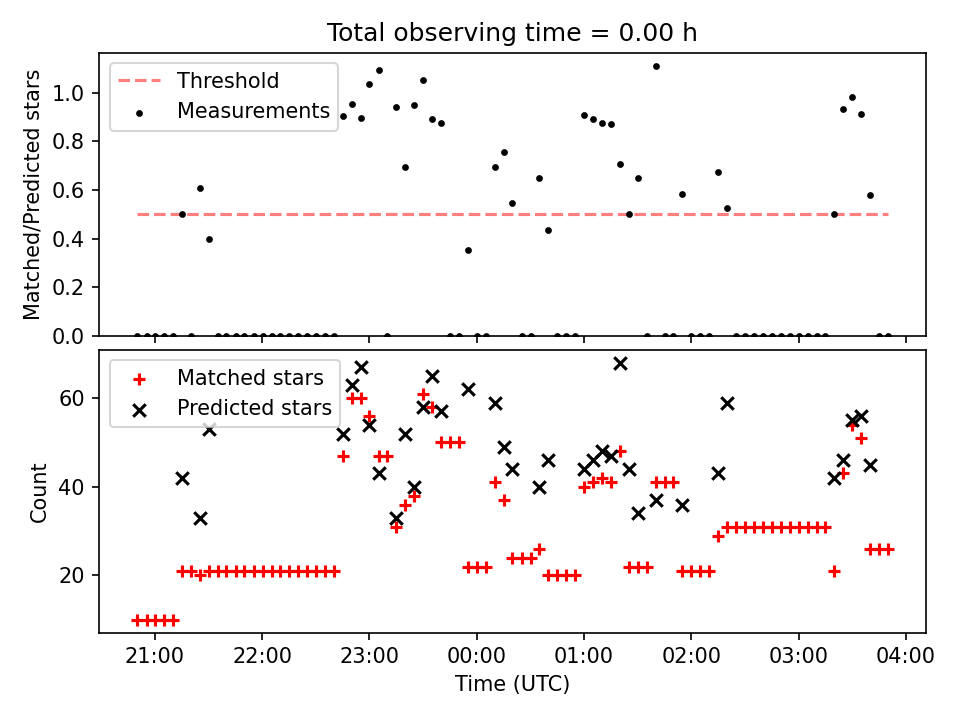 Total observing time = 0.00 h

Threshold
Measurements

Matched/Predicted stars

1.0
0.8
0.6
0.4
0.2
0.0

Matched stars
Predicted stars

Count

60
40
20

21:00
22:00
23:00
00:00
01:00
02:00
03:00
04:00

Time (UTC)